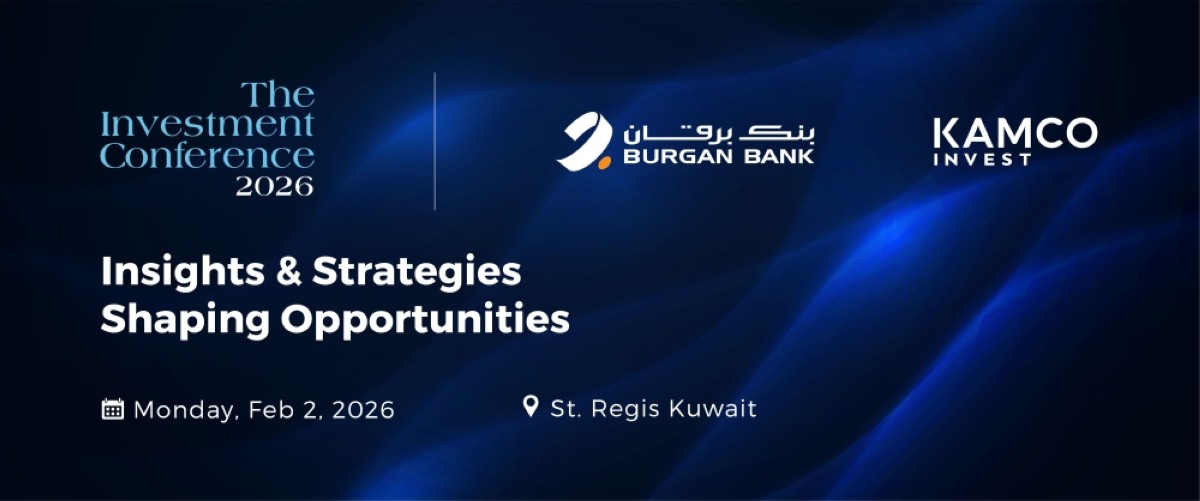 The Investment Conference 2026

بنك برقان
BURGAN BANK

KAMCO
INVEST

Insights & Strategies Shaping Opportunities

Monday, Feb 2, 2026

St. Regis Kuwait